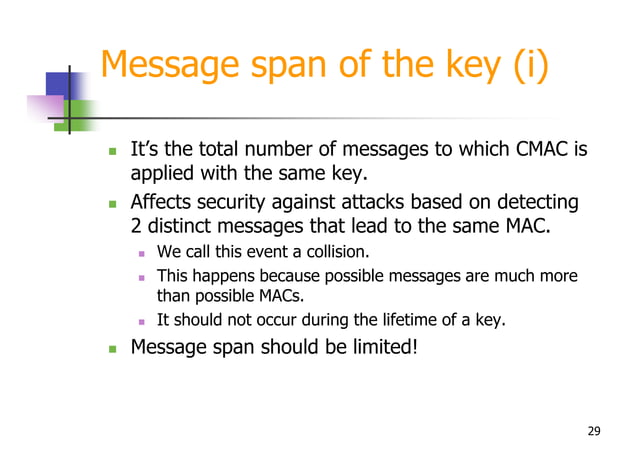 Message span of the key (i)

- It's the total number of messages to which CMAC is applied with the same key.
- Affects security against attacks based on detecting 2 distinct messages that lead to the same MAC.
  - We call this event a collision.
  - This happens because possible messages are much more than possible MACs.
  - It should not occur during the lifetime of a key.
- Message span should be limited!

29